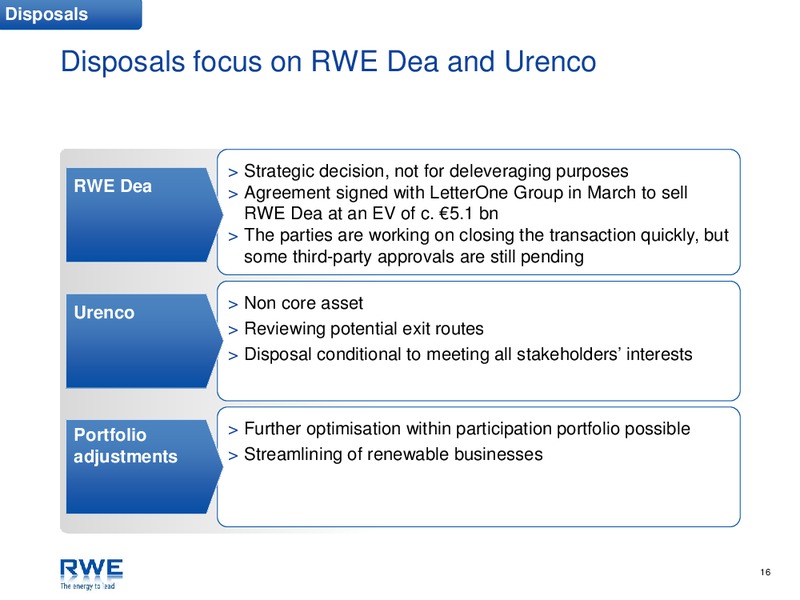 Disposals

Disposals focus on RWE Dea and Urenco

RWE Dea

> Strategic decision, not for deleveraging purposes
> Agreement signed with LetterOne Group in March to sell RWE Dea at an EV of c. €5.1 bn
> The parties are working on closing the transaction quickly, but some third-party approvals are still pending

Urenco

> Non core asset
> Reviewing potential exit routes
> Disposal conditional to meeting all stakeholders' interests

Portfolio adjustments

> Further optimisation within participation portfolio possible
> Streamlining of renewable businesses

RWE
The energy to lead

16